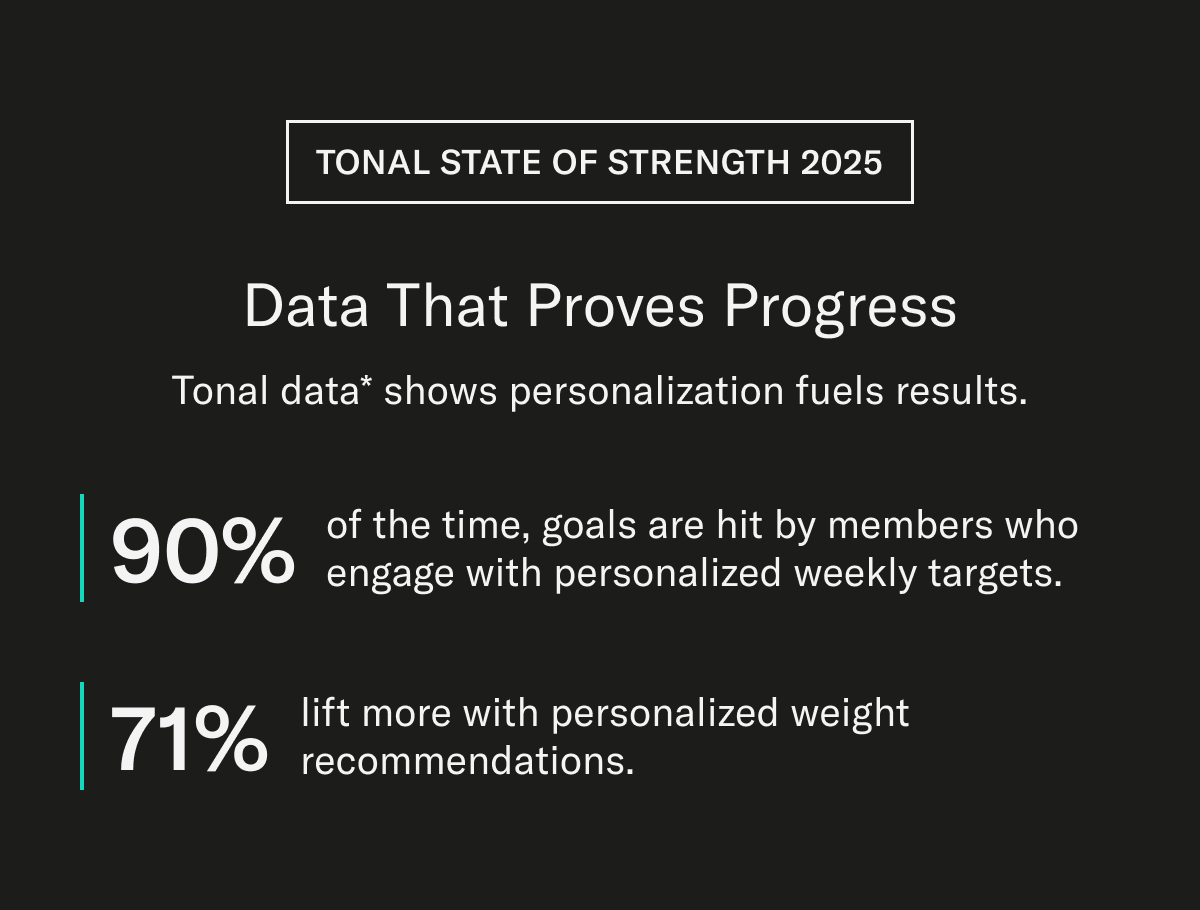 TONAL STATE OF STRENGTH 2025

Data That Proves Progress

Tonal data* shows personalization fuels results.

90% of the time, goals are hit by members who engage with personalized weekly targets.

71% lift more with personalized weight recommendations.